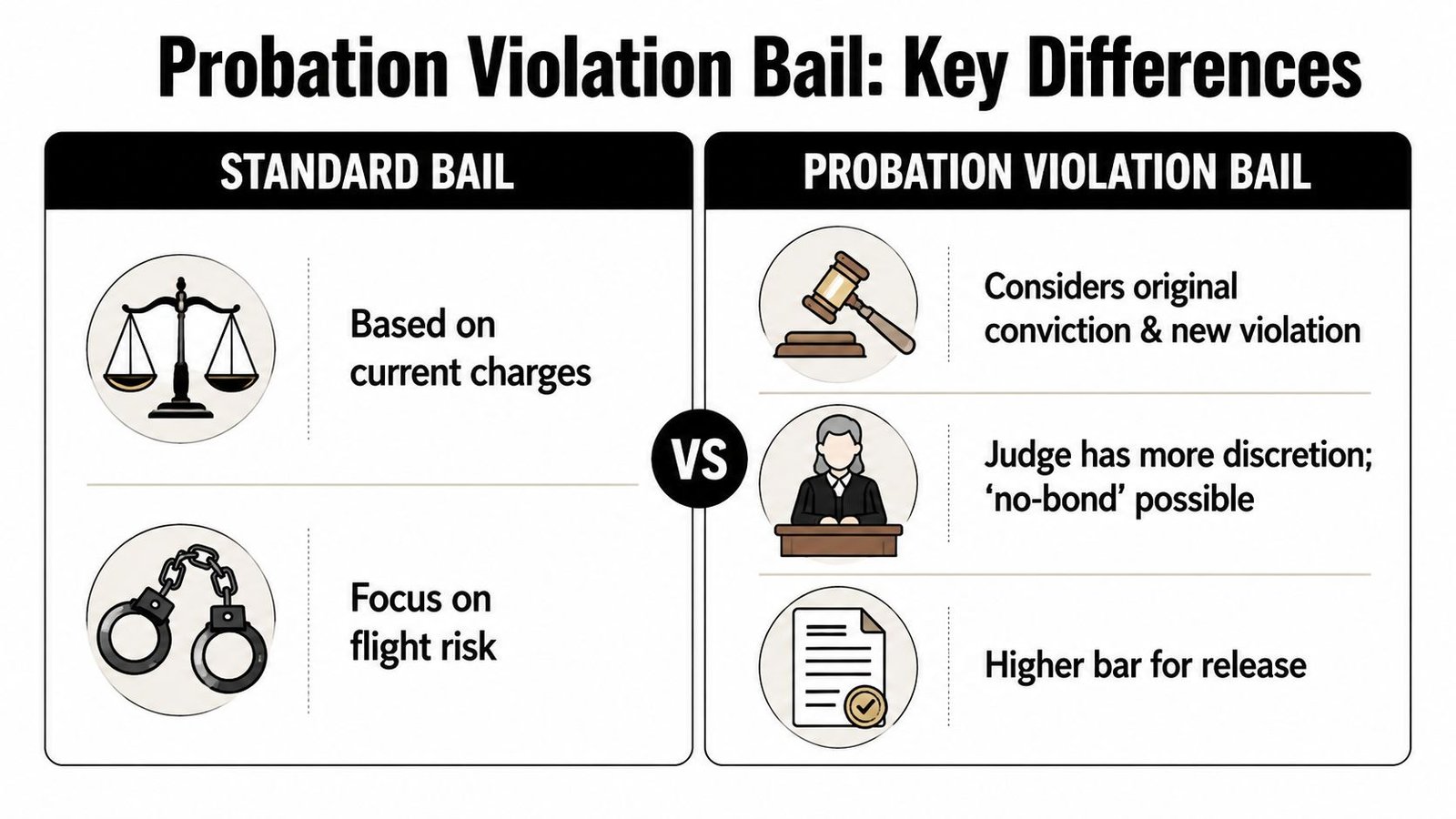 Probation Violation Bail: Key Differences

STANDARD BAIL

Based on current charges

Focus on flight risk

VS

PROBATION VIOLATION BAIL

Considers original conviction & new violation

Judge has more discretion; ‘no-bond’ possible

Higher bar for release